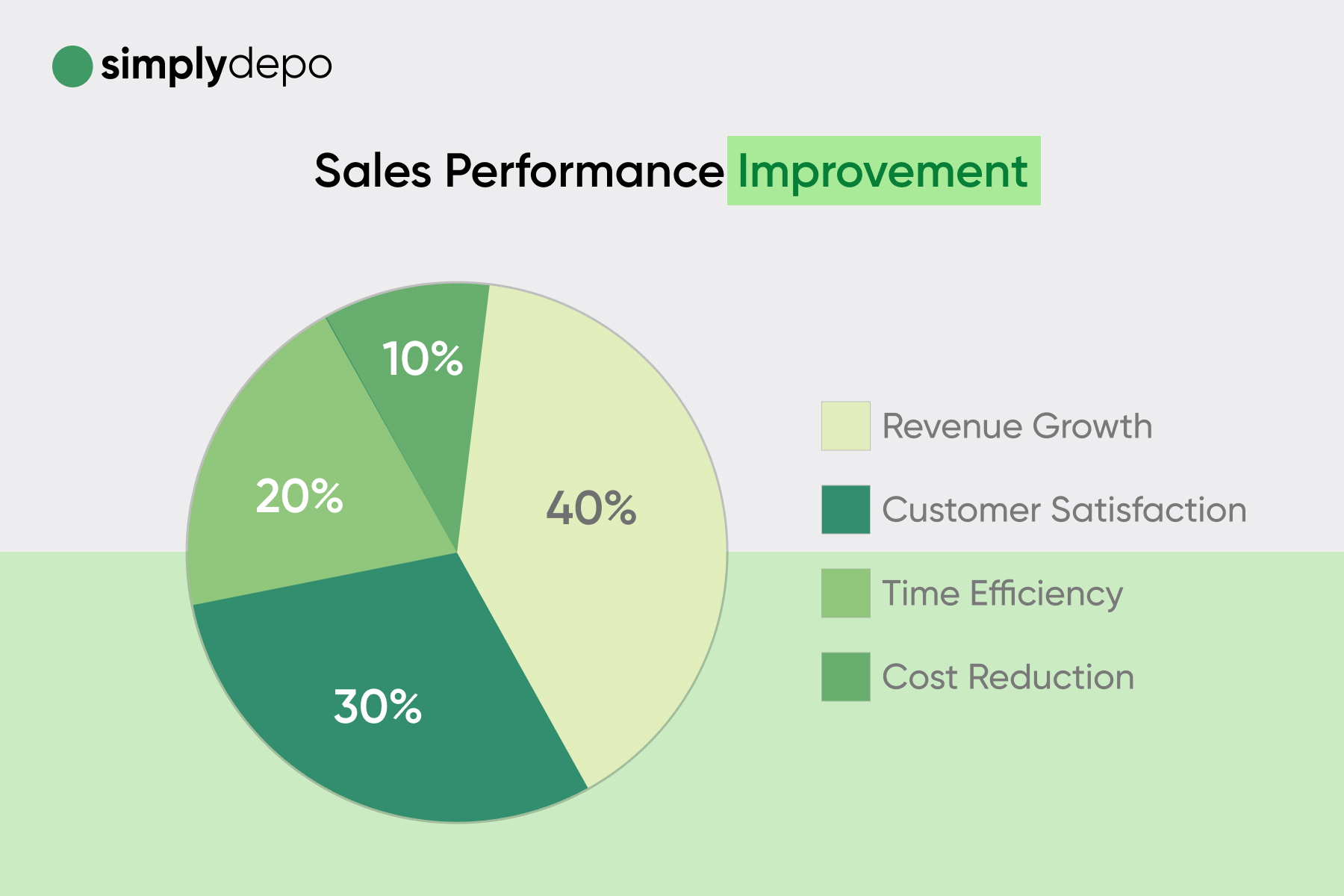 simplydepo

Sales Performance Improvement

10%
20%
40%
30%

Revenue Growth
Customer Satisfaction
Time Efficiency
Cost Reduction